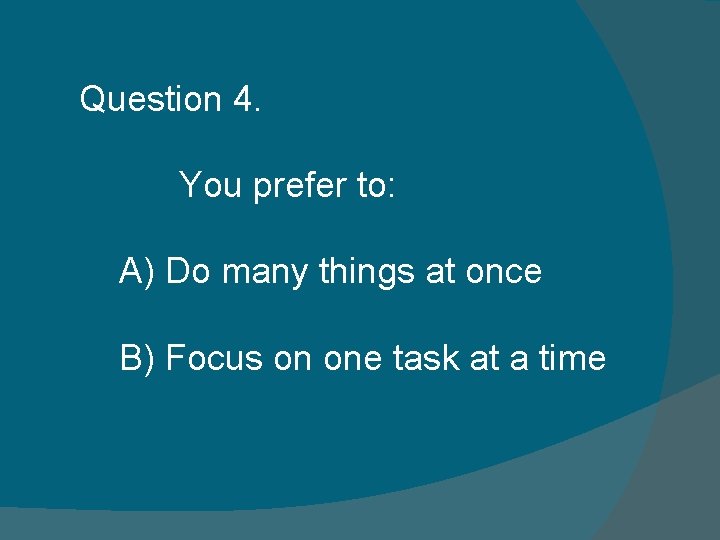 Question 4.

You prefer to:

A) Do many things at once

B) Focus on one task at a time